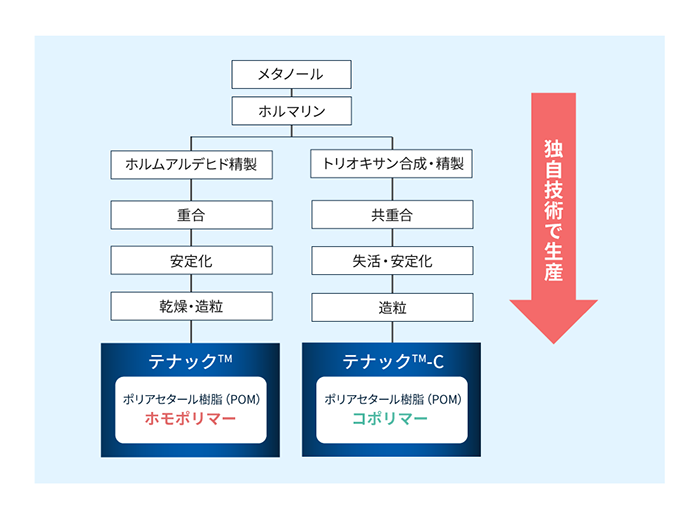 メタノール

ホルマリン

ホルムアルデヒド精製

重合

安定化

乾燥・造粒

テナック™

ポリアセタール樹脂（POM）
ホモポリマー

トリオキサン合成・精製

共重合

失活・安定化

造粒

テナック™-C

ポリアセタール樹脂（POM）
コポリマー

独自技術で生産